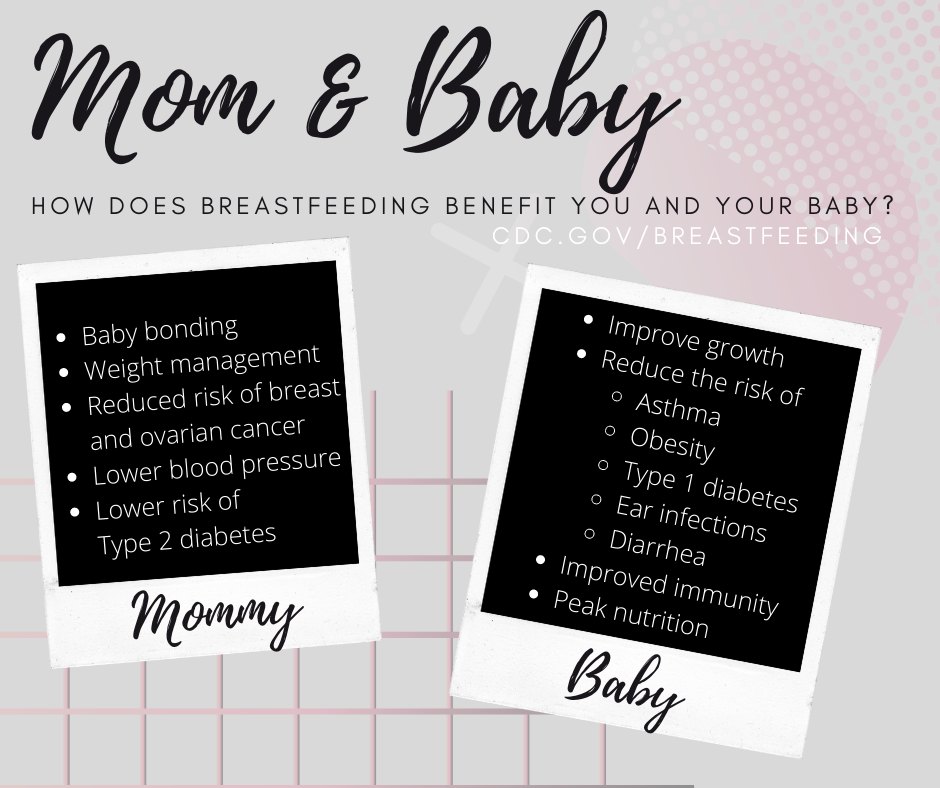 Mom & Baby

HOW DOES BREASTFEEDING BENEFIT YOU AND YOUR BABY?
CDC.GOV/BREASTFEEDING

- Baby bonding
- Weight management
- Reduced risk of breast and ovarian cancer
- Lower blood pressure
- Lower risk of Type 2 diabetes

Mommy

- Improve growth
- Reduce the risk of
  - Asthma
  - Obesity
  - Type 1 diabetes
  - Ear infections
  - Diarrhea
- Improved immunity
- Peak nutrition

Baby